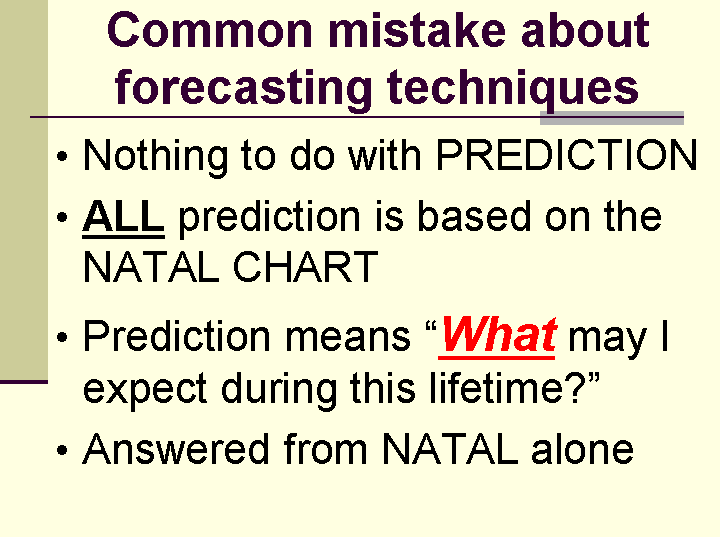 Common mistake about forecasting techniques

• Nothing to do with PREDICTION
• ALL prediction is based on the NATAL CHART
• Prediction means “What may I expect during this lifetime?”
• Answered from NATAL alone